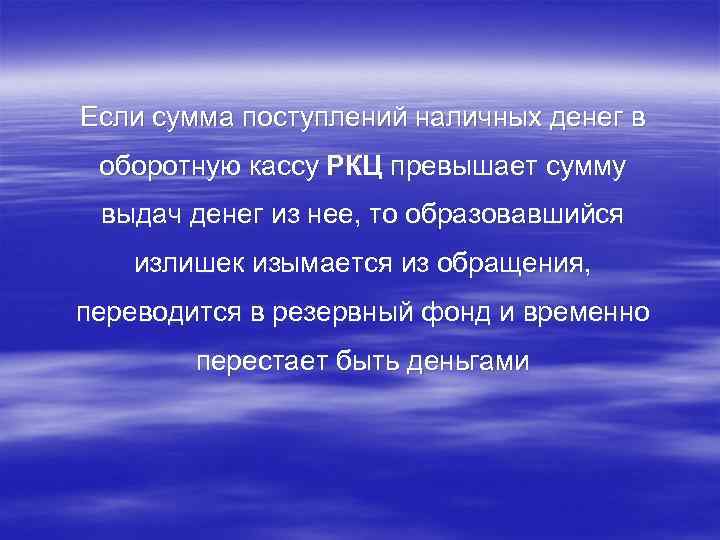 Если сумма поступлений наличных денег в оборотную кассу РКЦ превышает сумму выдач денег из нее, то образовавшийся излишек изымается из обращения, переводится в резервный фонд и временно перестает быть деньгами